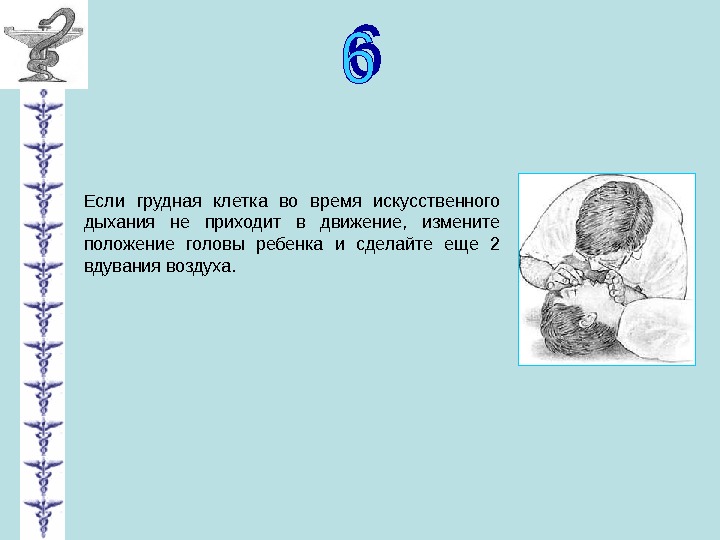 6

Если грудная клетка во время искусственного дыхания не приходит в движение, измените положение головы ребенка и сделайте еще 2 вдувания воздуха.